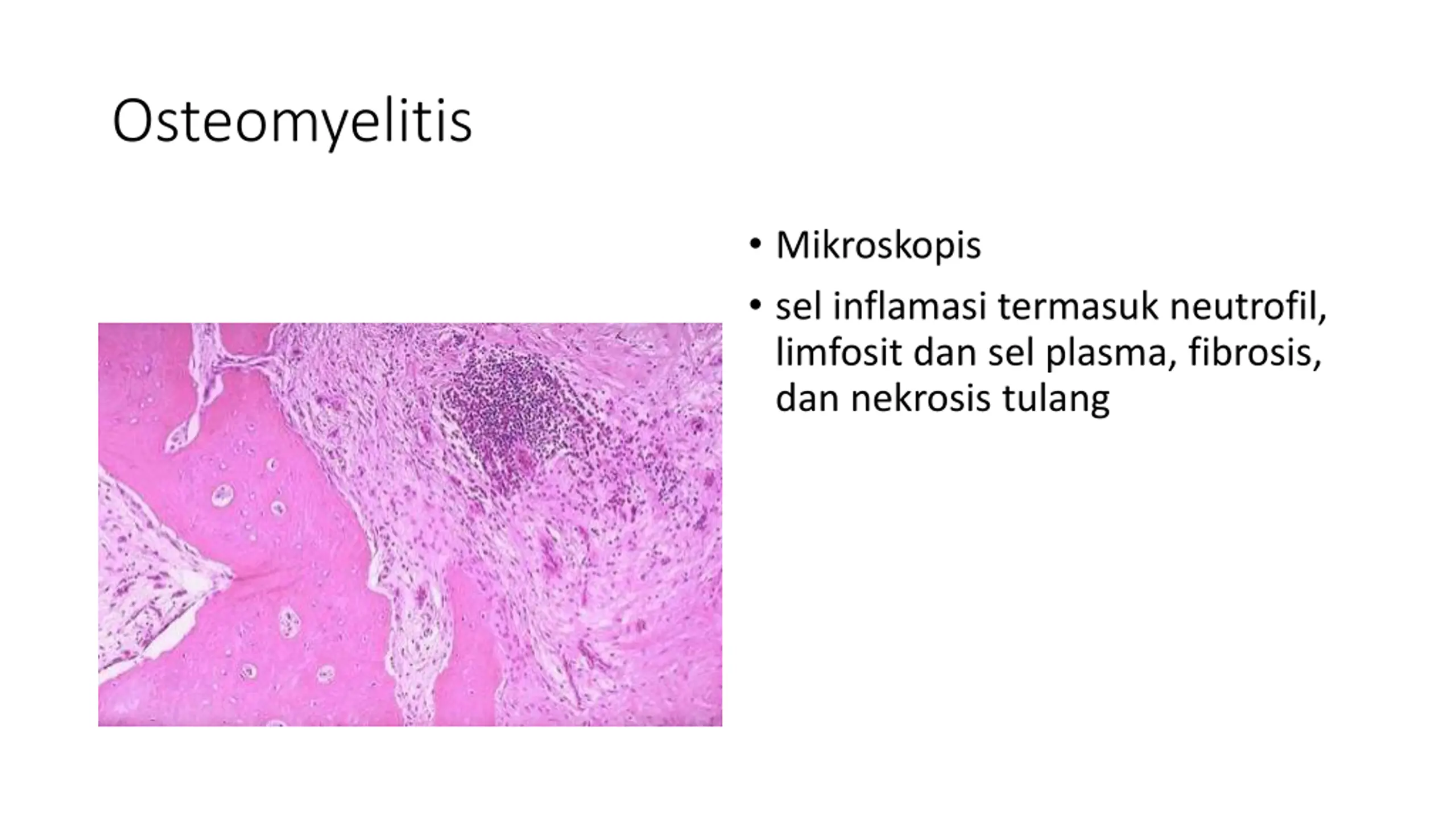 Osteomyelitis

• Mikroskopis

• sel inflamasi termasuk neutrofil, limfosit dan sel plasma, fibrosis, dan nekrosis tulang